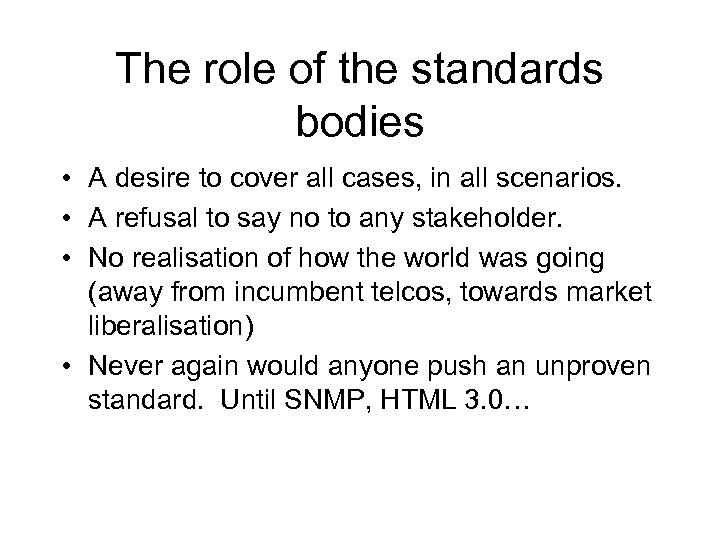 The role of the standards bodies

• A desire to cover all cases, in all scenarios.
• A refusal to say no to any stakeholder.
• No realisation of how the world was going (away from incumbent telcos, towards market liberalisation)
• Never again would anyone push an unproven standard. Until SNMP, HTML 3.0…